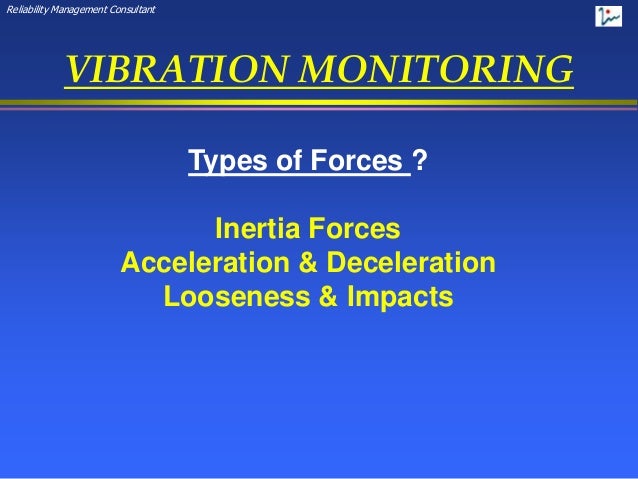 Reliability Management Consultant

VIBRATION MONITORING

Types of Forces ?

Inertia Forces
Acceleration & Deceleration
Looseness & Impacts